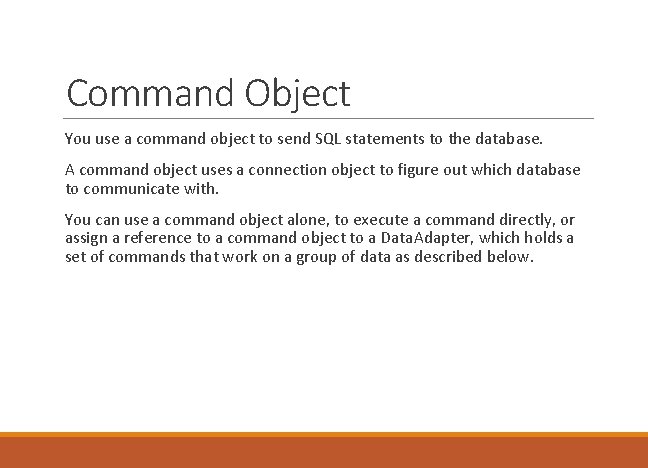 Command Object

You use a command object to send SQL statements to the database.

A command object uses a connection object to figure out which database to communicate with.

You can use a command object alone, to execute a command directly, or assign a reference to a command object to a DataAdapter, which holds a set of commands that work on a group of data as described below.